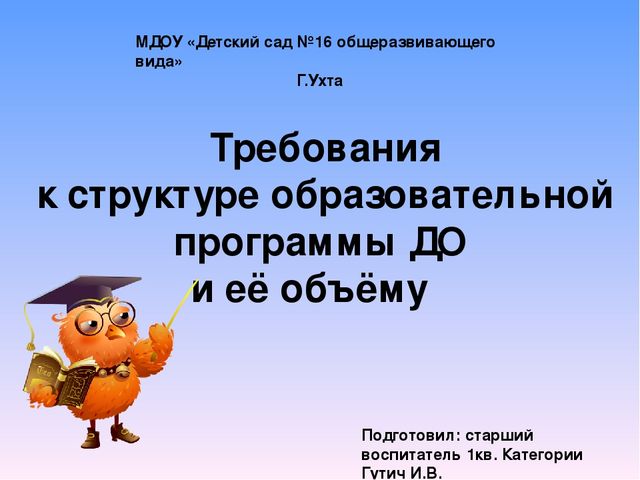 МДОУ «Детский сад №16 общеразвивающего вида»
Г.Ухта

Требования
к структуре образовательной программы ДО
и её объёму

Подготовил: старший воспитатель 1кв. Категории Гутич И.В.